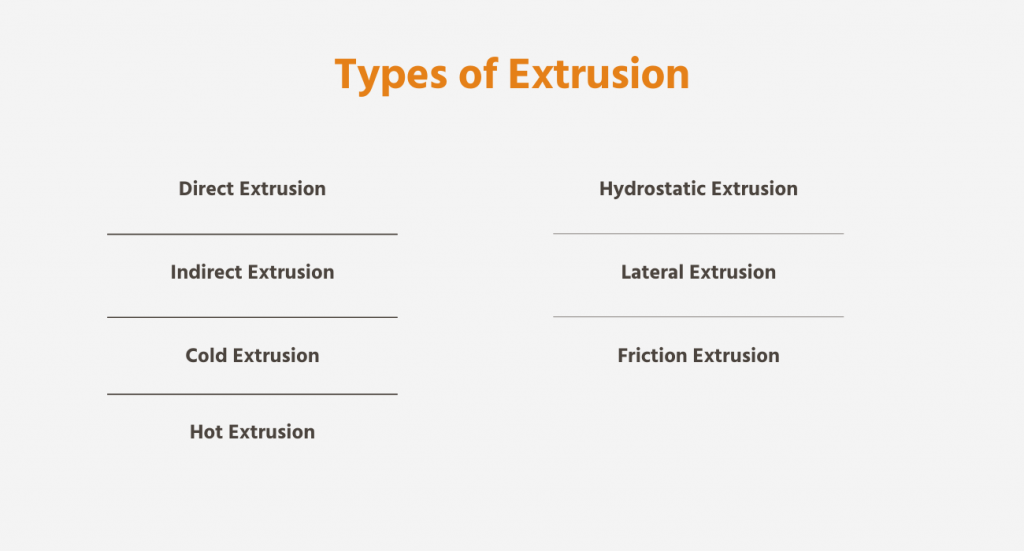 Types of Extrusion

Direct Extrusion

Indirect Extrusion

Cold Extrusion

Hot Extrusion

Hydrostatic Extrusion

Lateral Extrusion

Friction Extrusion